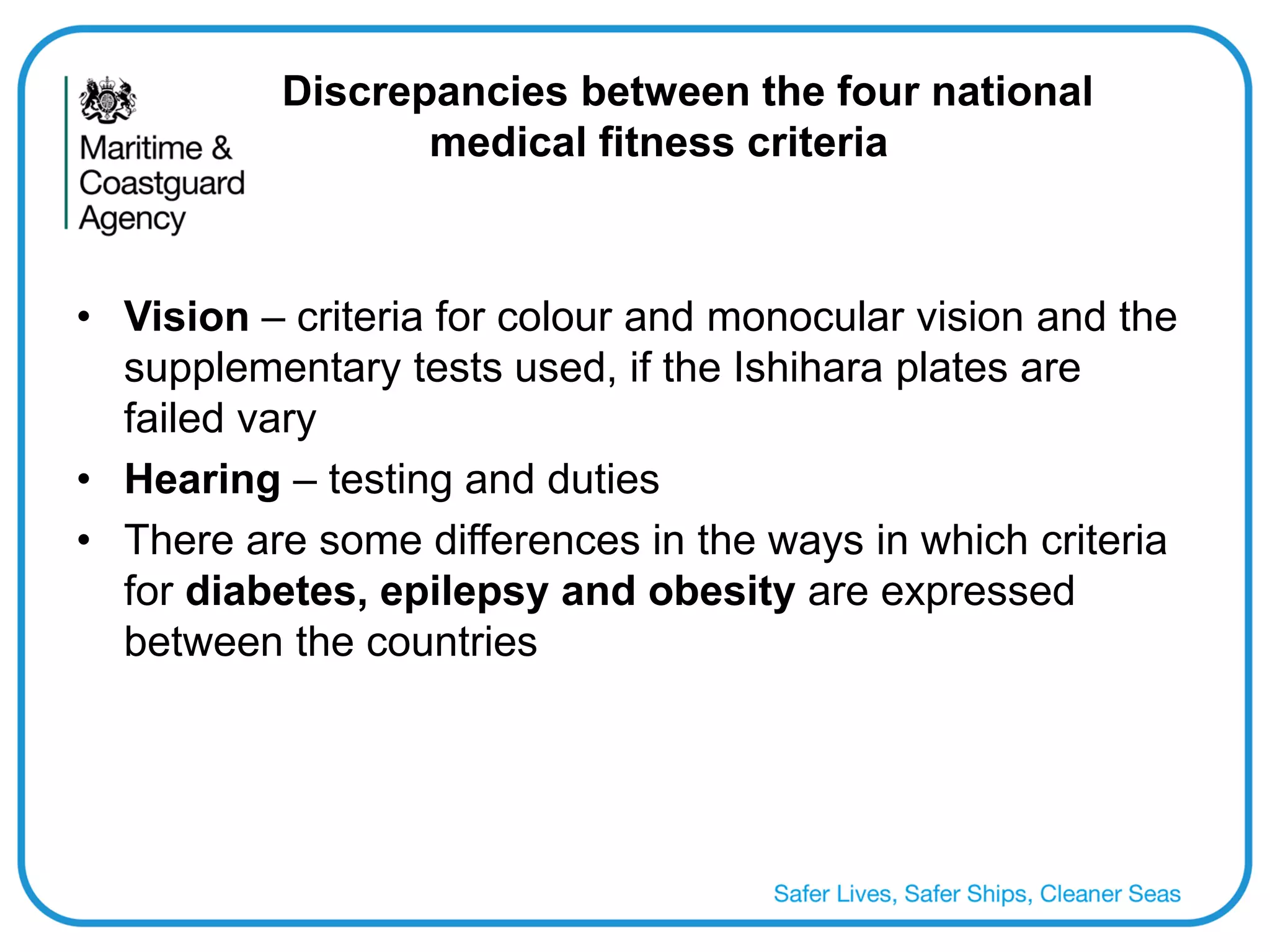 Maritime & Coastguard Agency

Discrepancies between the four national medical fitness criteria

• Vision – criteria for colour and monocular vision and the supplementary tests used, if the Ishihara plates are failed vary
• Hearing – testing and duties
• There are some differences in the ways in which criteria for diabetes, epilepsy and obesity are expressed between the countries

Safer Lives, Safer Ships, Cleaner Seas